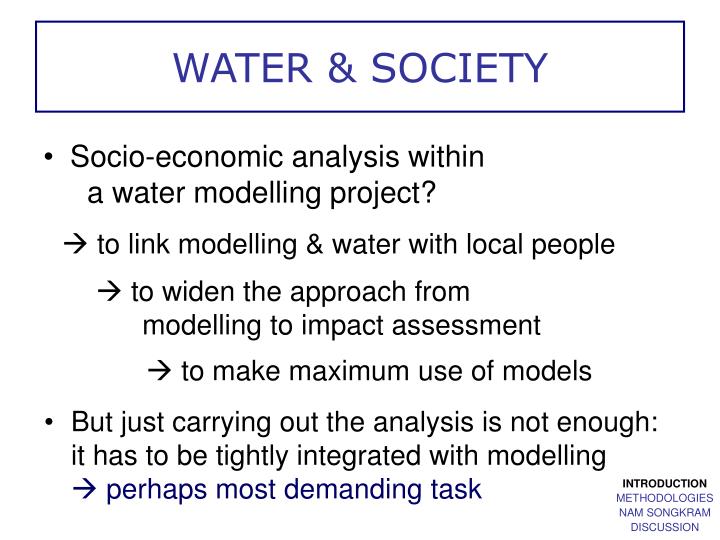 WATER & SOCIETY

• Socio-economic analysis within a water modelling project?

→ to link modelling & water with local people

→ to widen the approach from modelling to impact assessment

→ to make maximum use of models

• But just carrying out the analysis is not enough: it has to be tightly integrated with modelling
→ perhaps most demanding task

INTRODUCTION
METHODOLOGIES
NAM SONGKRAM
DISCUSSION